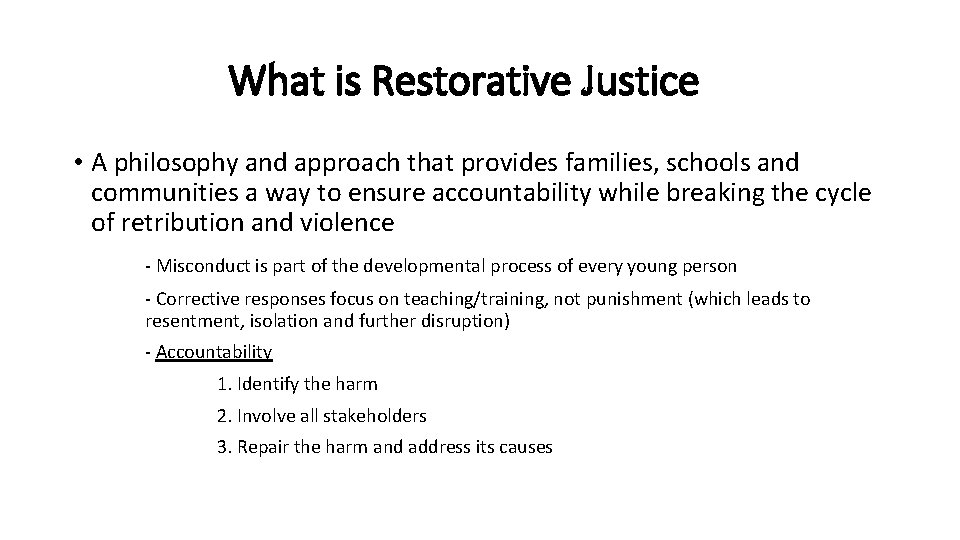 What is Restorative Justice

• A philosophy and approach that provides families, schools and communities a way to ensure accountability while breaking the cycle of retribution and violence

- Misconduct is part of the developmental process of every young person

- Corrective responses focus on teaching/training, not punishment (which leads to resentment, isolation and further disruption)

- Accountability

1. Identify the harm

2. Involve all stakeholders

3. Repair the harm and address its causes